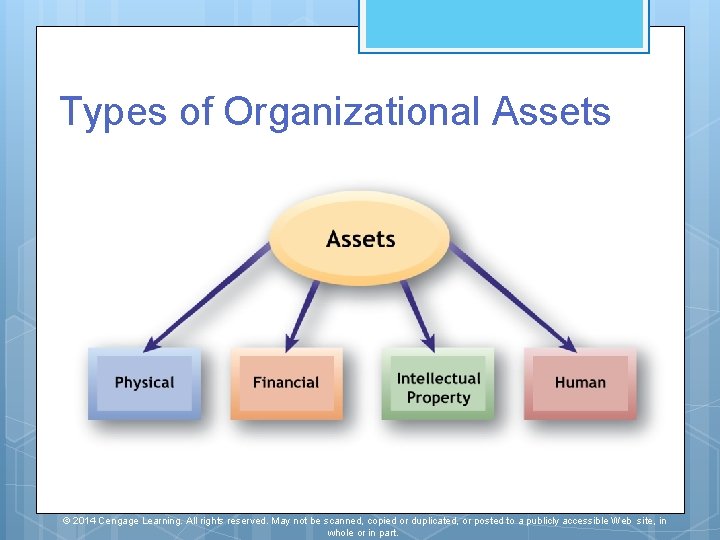 Types of Organizational Assets

Assets

Physical

Financial

Intellectual Property

Human

© 2014 Cengage Learning. All rights reserved. May not be scanned, copied or duplicated, or posted to a publicly accessible Web site, in whole or in part.